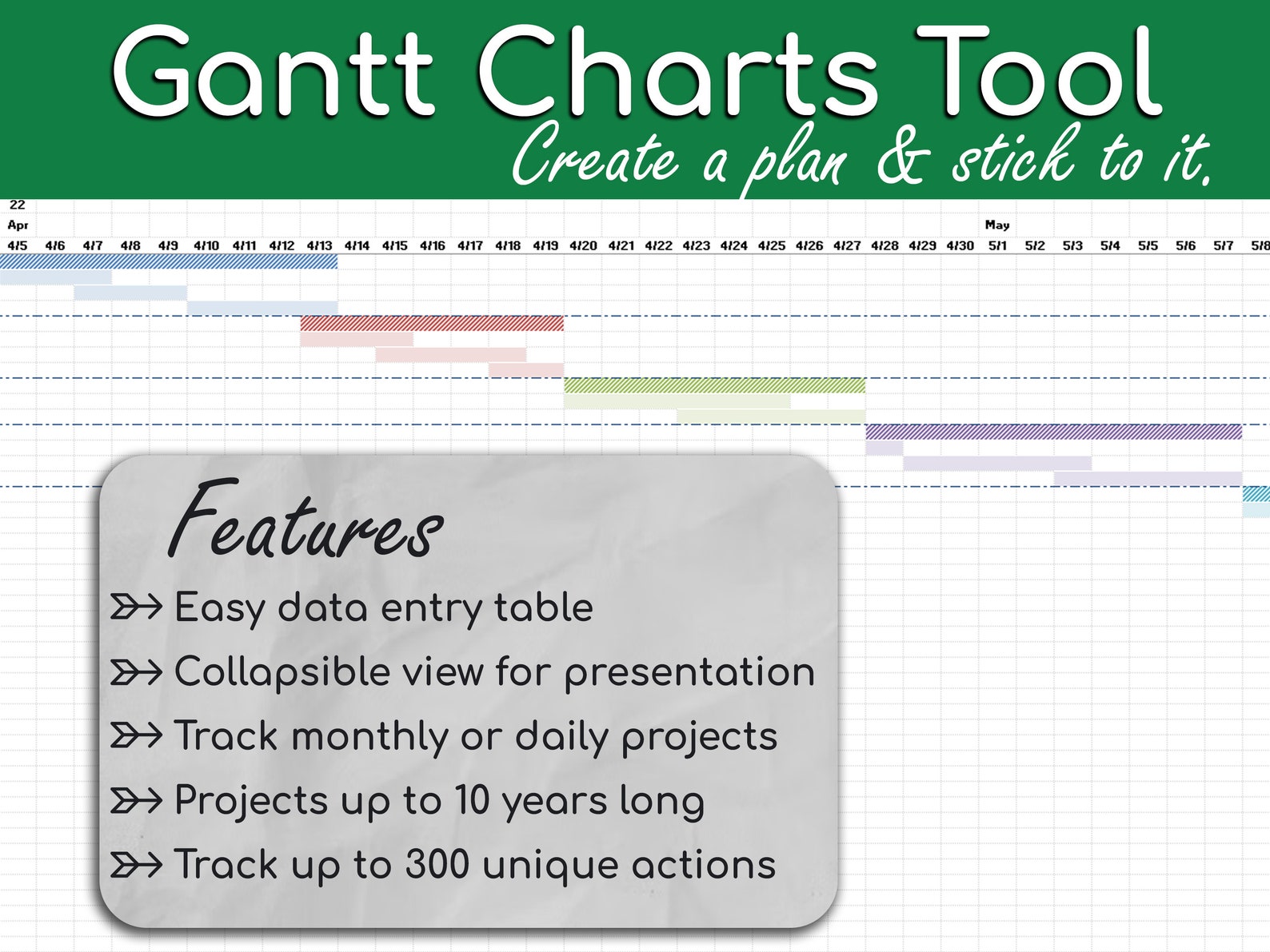 Gantt Charts Tool

Create a plan & stick to it.

22
Apr

May

4/5 4/6 4/7 4/8 4/9 4/10 4/11 4/12 4/13 4/14 4/15 4/16 4/17 4/18 4/19 4/20 4/21 4/22 4/23 4/24 4/25 4/26 4/27 4/28 4/29 4/30 5/1 5/2 5/3 5/4 5/5 5/6 5/7 5/8

Features

Easy data entry table

Collapsible view for presentation

Track monthly or daily projects

Projects up to 10 years long

Track up to 300 unique actions